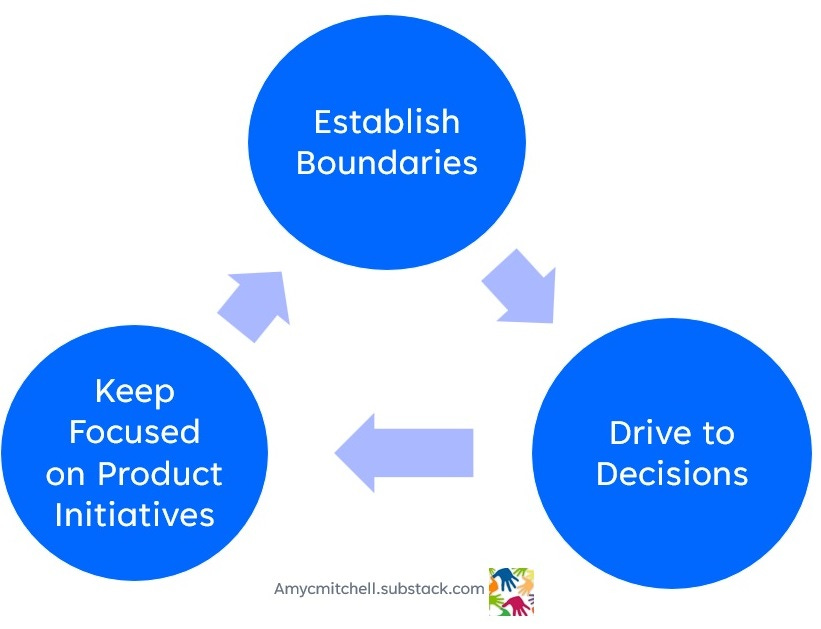 Establish Boundaries

Drive to Decisions

Keep Focused on Product Initiatives

Amycmitchell.substack.com